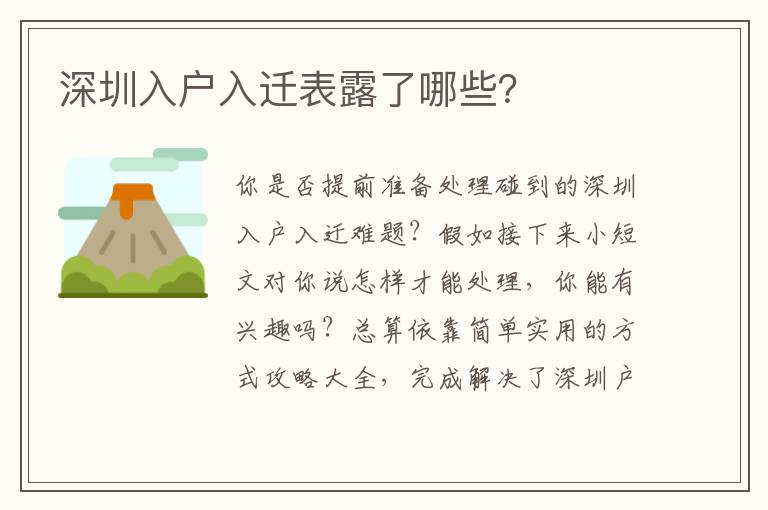 深圳入户入迁表露了哪些?

你是否提前准备处理碰到的深圳入户入迁难题?假如接下来小短文对你说怎样才能处理,你能有兴趣吗?总算依靠简单实用的方式攻略大全,完成解决了深圳户